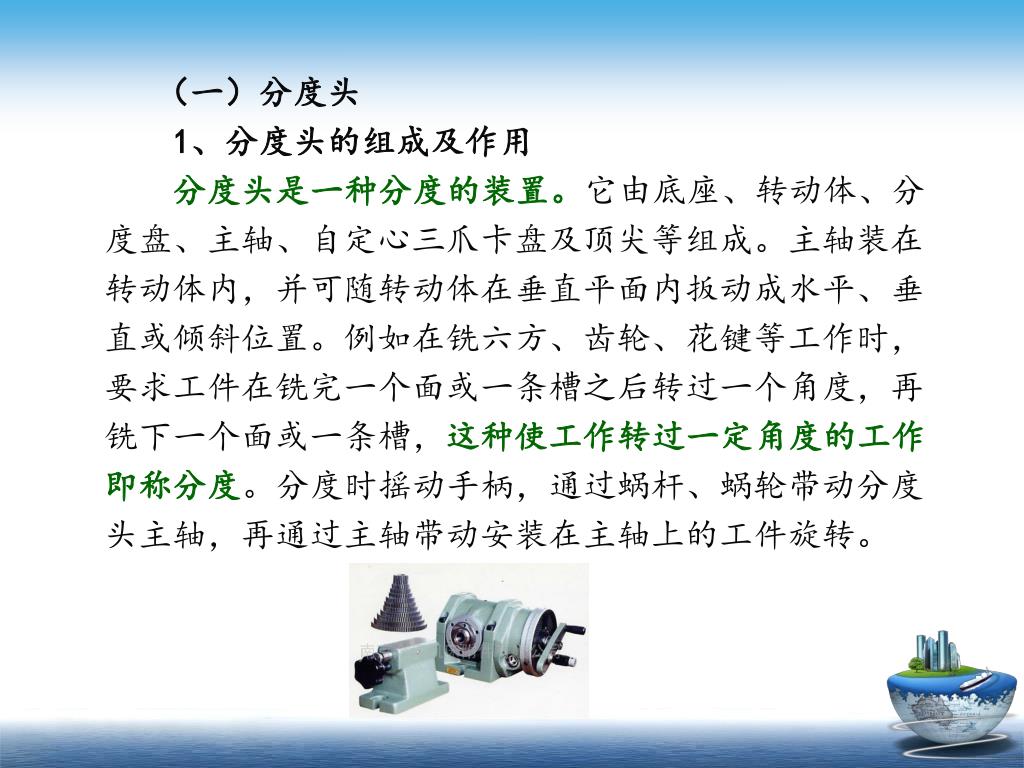 （一）分度头

1、分度头的组成及作用

分度头是一种分度的装置。它由底座、转动体、分度盘、主轴、自定心三爪卡盘及顶尖等组成。主轴装在转动体内，并可随转动体在垂直平面内扳动成水平、垂直或倾斜位置。例如在铣六方、齿轮、花键等工作时，要求工件在铣完一个面或一条槽之后转过一个角度，再铣下一个面或一条槽，这种使工作转过一定角度的工作即称分度。分度时摇动手柄，通过蜗杆、蜗轮带动分度头主轴，再通过主轴带动安装在主轴上的工件旋转。